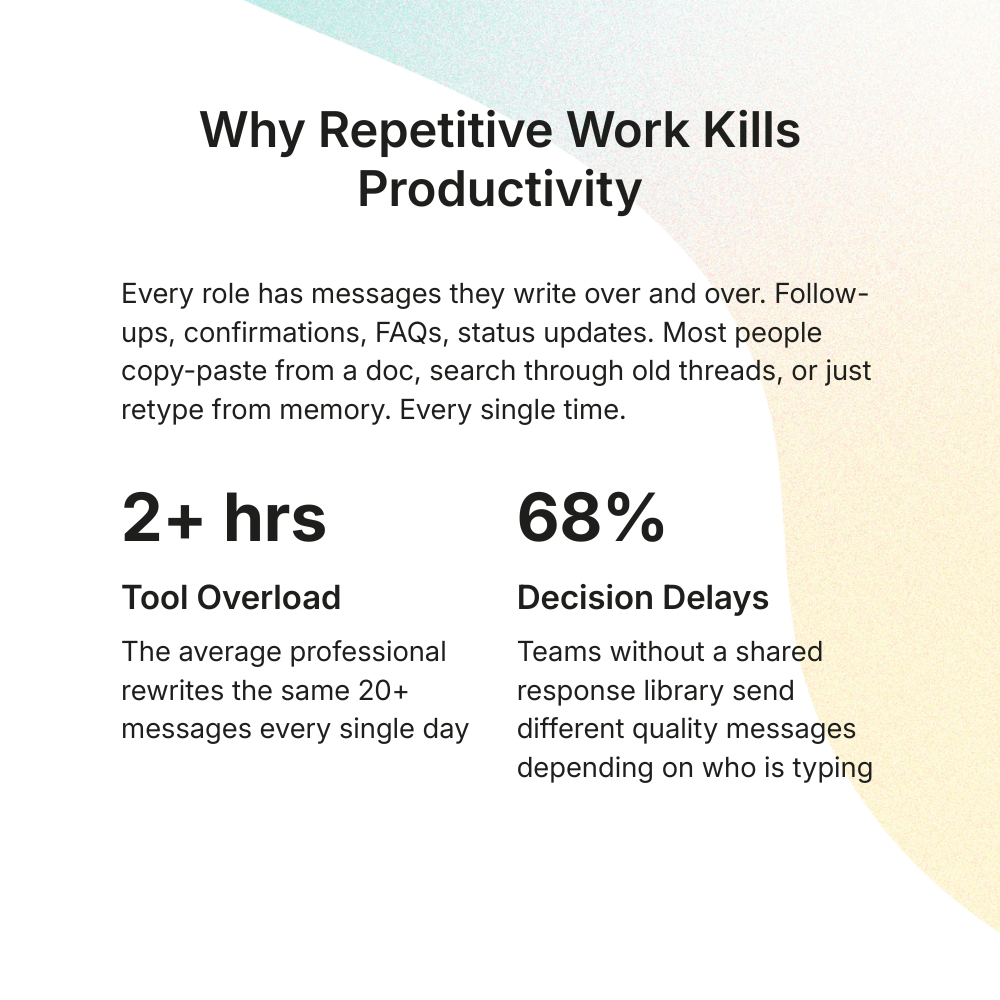 Why Repetitive Work Kills Productivity

Every role has messages they write over and over. Follow-ups, confirmations, FAQs, status updates. Most people copy-paste from a doc, search through old threads, or just retype from memory. Every single time.

2+ hrs

Tool Overload

The average professional rewrites the same 20+ messages every single day

68%

Decision Delays

Teams without a shared response library send different quality messages depending on who is typing